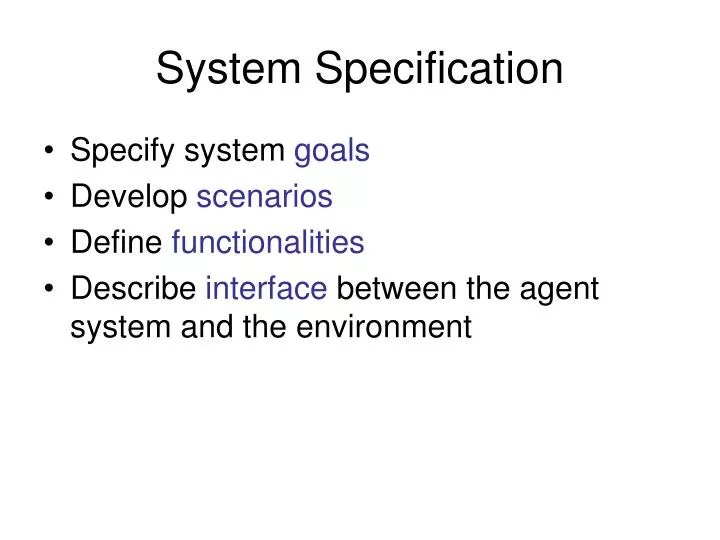 System Specification

• Specify system goals
• Develop scenarios
• Define functionalities
• Describe interface between the agent system and the environment